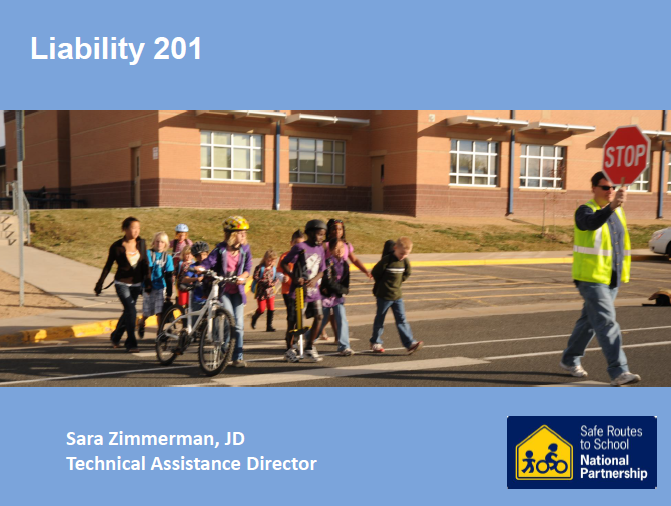 Liability 201

STOP

Sara Zimmerman, JD
Technical Assistance Director

Safe Routes to School
National Partnership